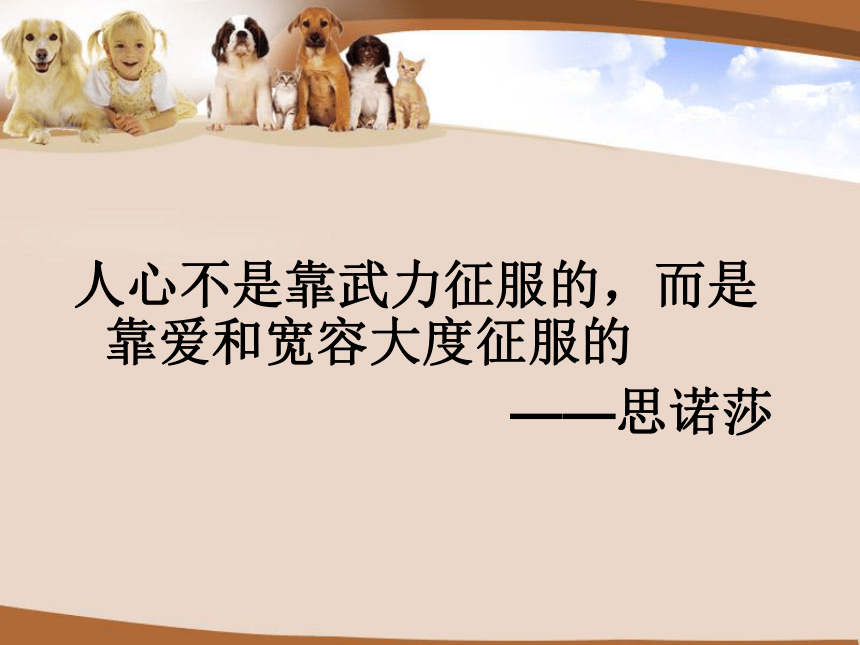 人心不是靠武力征服的，而是靠爱和宽容大度征服的

——思诺莎